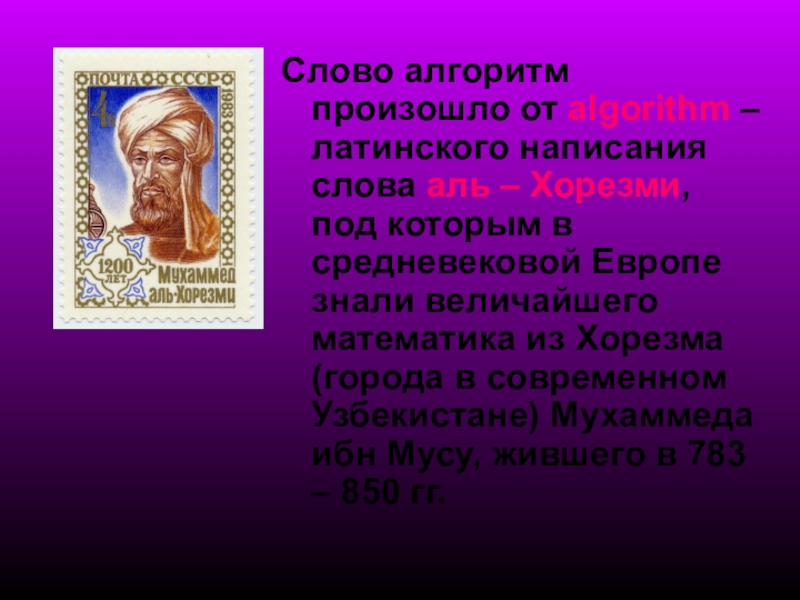 ПОЧТА СССР 1983
4к
1200 ЛЕТ
Мухаммед аль-Хорезми

Слово алгоритм произошло от algorithm – латинского написания слова аль – Хорезми, под которым в средневековой Европе знали величайшего математика из Хорезма (города в современном Узбекистане) Мухаммеда ибн Мусу, жившего в 783 – 850 гг.